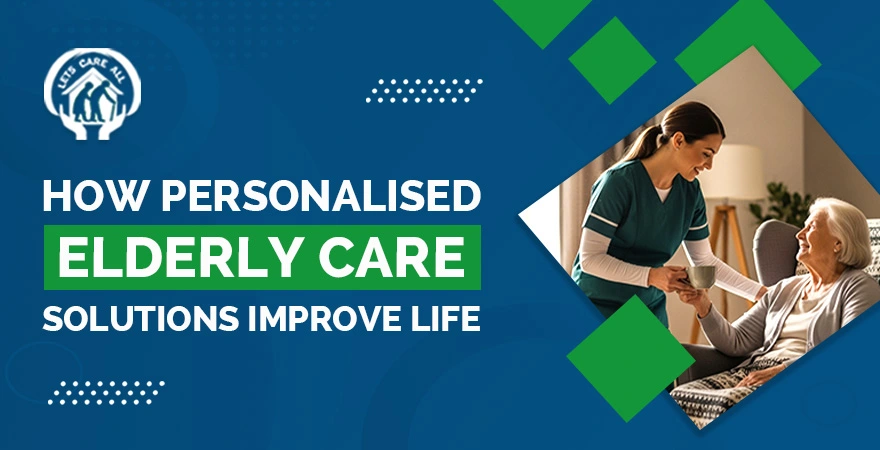 LETS CARE ALL

HOW PERSONALISED
ELDERLY CARE
SOLUTIONS IMPROVE LIFE